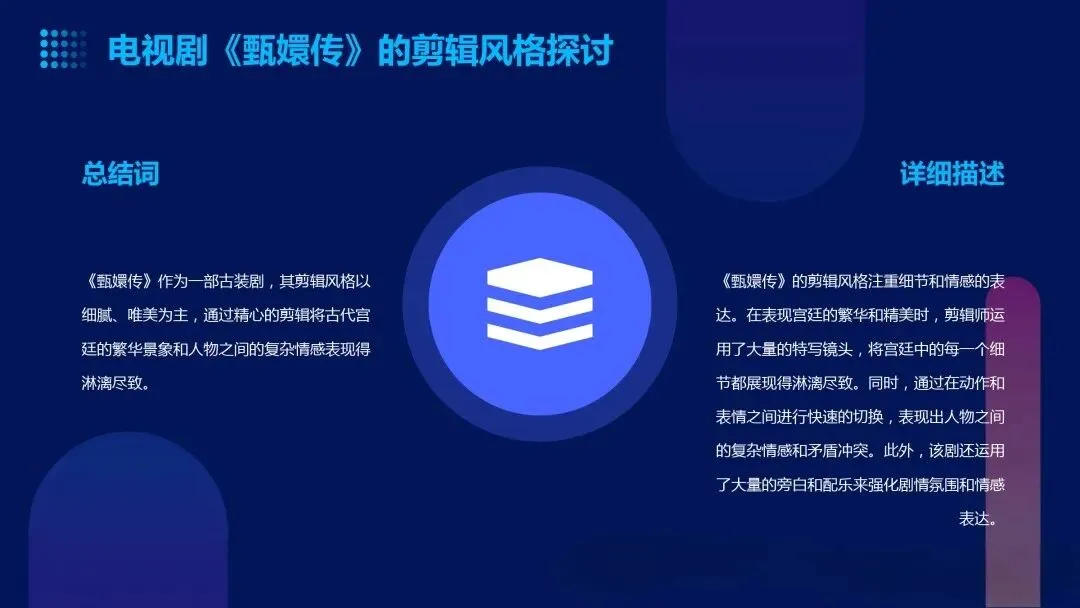 电视剧《甄嬛传》的剪辑风格探讨

总结词

《甄嬛传》作为一部古装剧，其剪辑风格以细腻、唯美为主，通过精心的剪辑将古代宫廷的繁华景象和人物之间的复杂情感表现得淋漓尽致。

详细描述

《甄嬛传》的剪辑风格注重细节和情感的表达。在表现宫廷的繁华和精美时，剪辑师运用了大量的特写镜头，将宫廷中的每一个细节都展现得淋漓尽致。同时，通过在动作和表情之间进行快速的切换，表现出人物之间的复杂情感和矛盾冲突。此外，该剧还运用了大量的旁白和配乐来强化剧情氛围和情感表达。